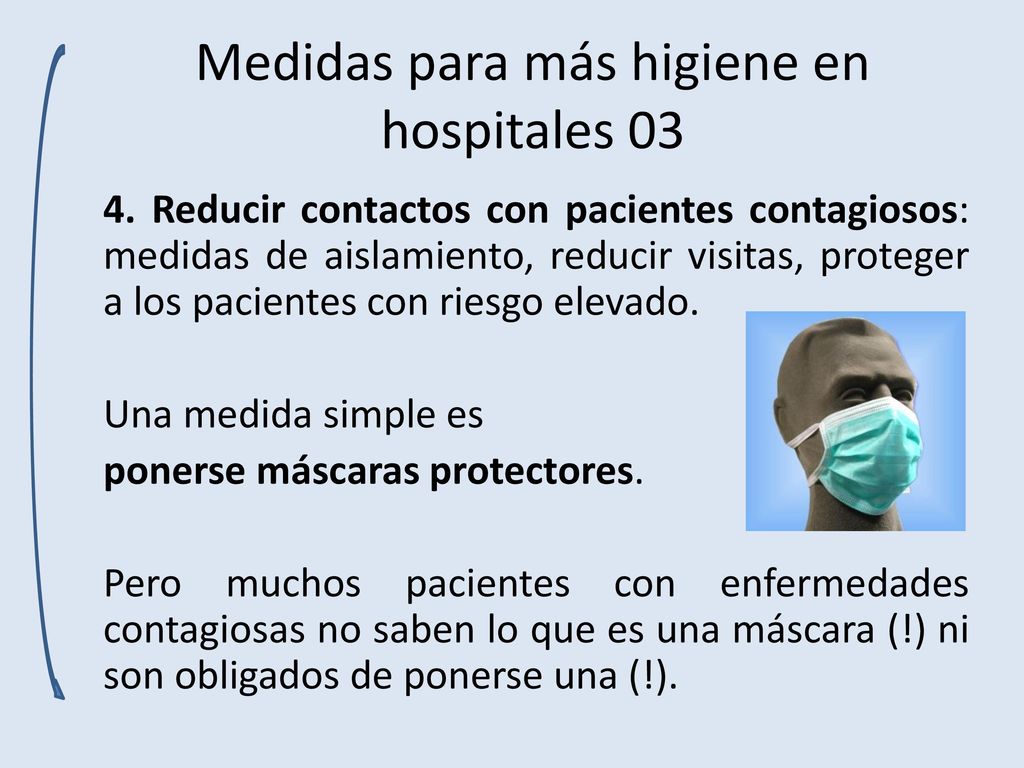 Medidas para más higiene en hospitales 03

4. Reducir contactos con pacientes contagiosos: medidas de aislamiento, reducir visitas, proteger a los pacientes con riesgo elevado.

Una medida simple es
ponerse máscaras protectores.

Pero muchos pacientes con enfermedades contagiosas no saben lo que es una máscara (!) ni son obligados de ponerse una (!).